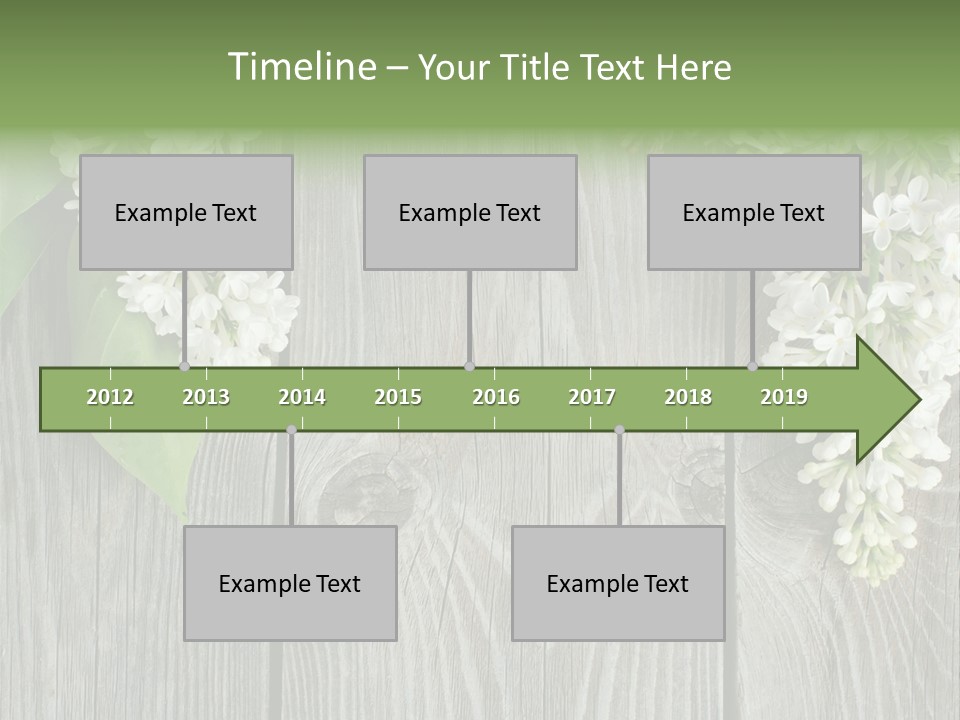 Timeline – Your Title Text Here

Example Text

Example Text

Example Text

2012 2013 2014 2015 2016 2017 2018 2019

Example Text

Example Text